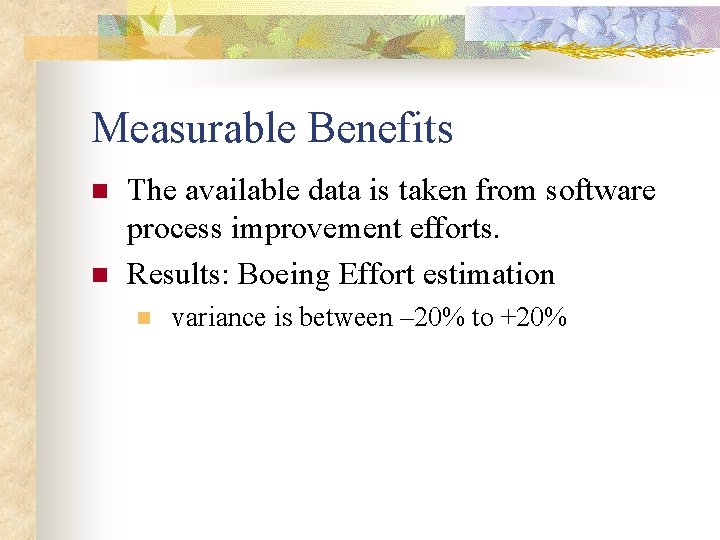 Measurable Benefits

• The available data is taken from software process improvement efforts.
• Results: Boeing Effort estimation
• variance is between –20% to +20%